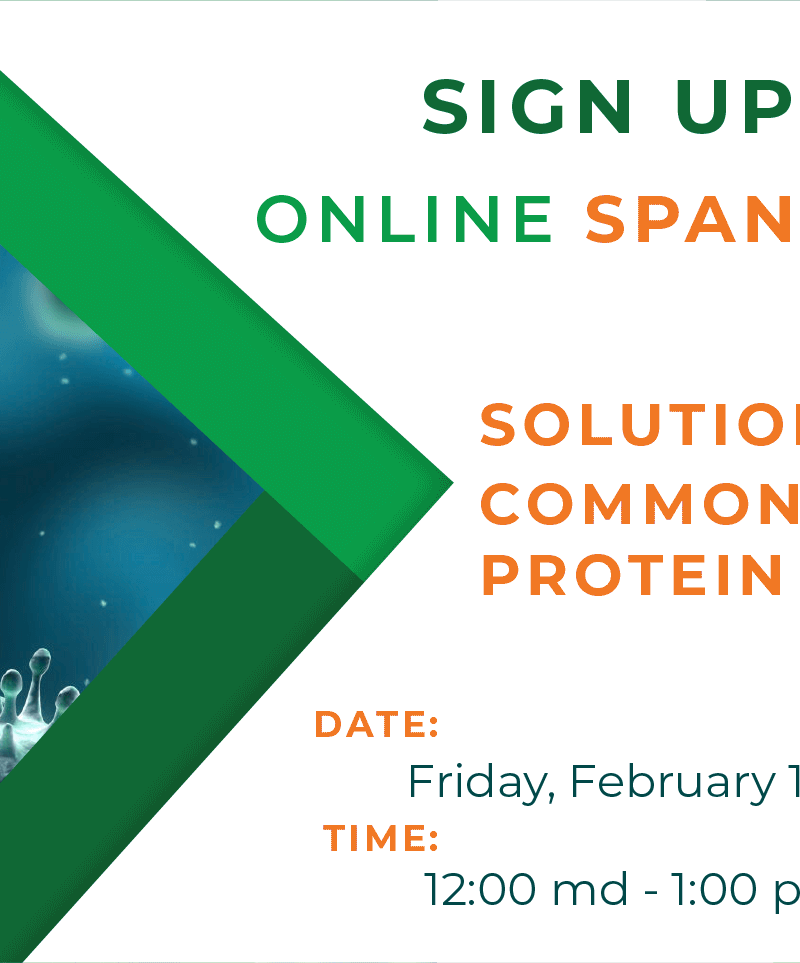 SIGN UP

ONLINE SPAN

SOLUTIO
COMMON
PROTEIN

DATE:
Friday, February 1

TIME:
12:00 md - 1:00 p